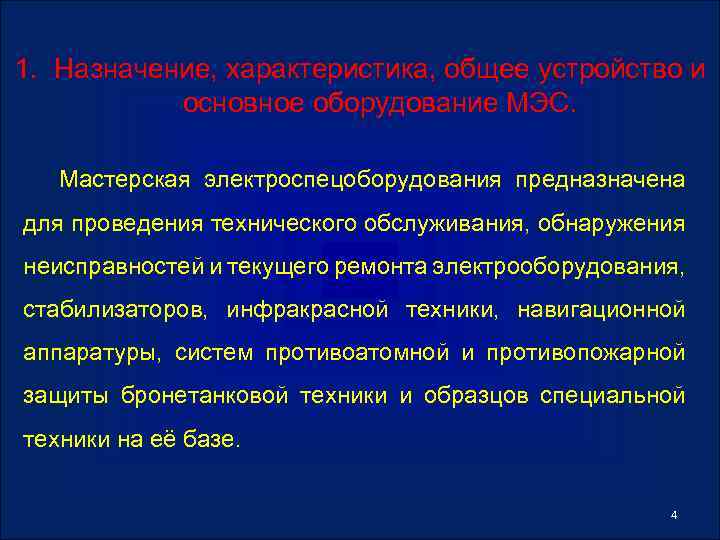 1. Назначение, характеристика, общее устройство и основное оборудование МЭС.

Мастерская электроспецоборудования предназначена для проведения технического обслуживания, обнаружения неисправностей и текущего ремонта электрооборудования, стабилизаторов, инфракрасной техники, навигационной аппаратуры, систем противоатомной и противопожарной защиты бронетанковой техники и образцов специальной техники на её базе.

4